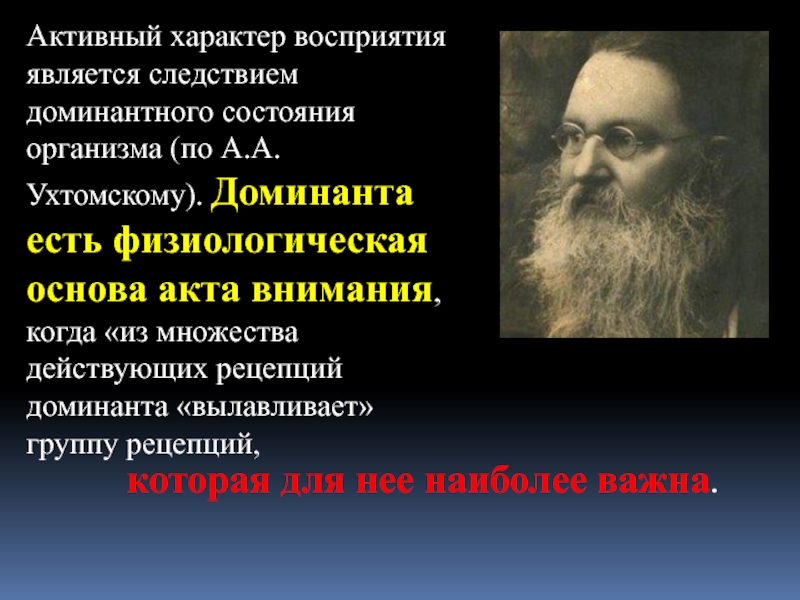 Активный характер восприятия является следствием доминантного состояния организма (по А.А. Ухтомскому). Доминанта есть физиологическая основа акта внимания, когда «из множества действующих рецепций доминанта «вылавливает» группу рецепций, которая для нее наиболее важна.